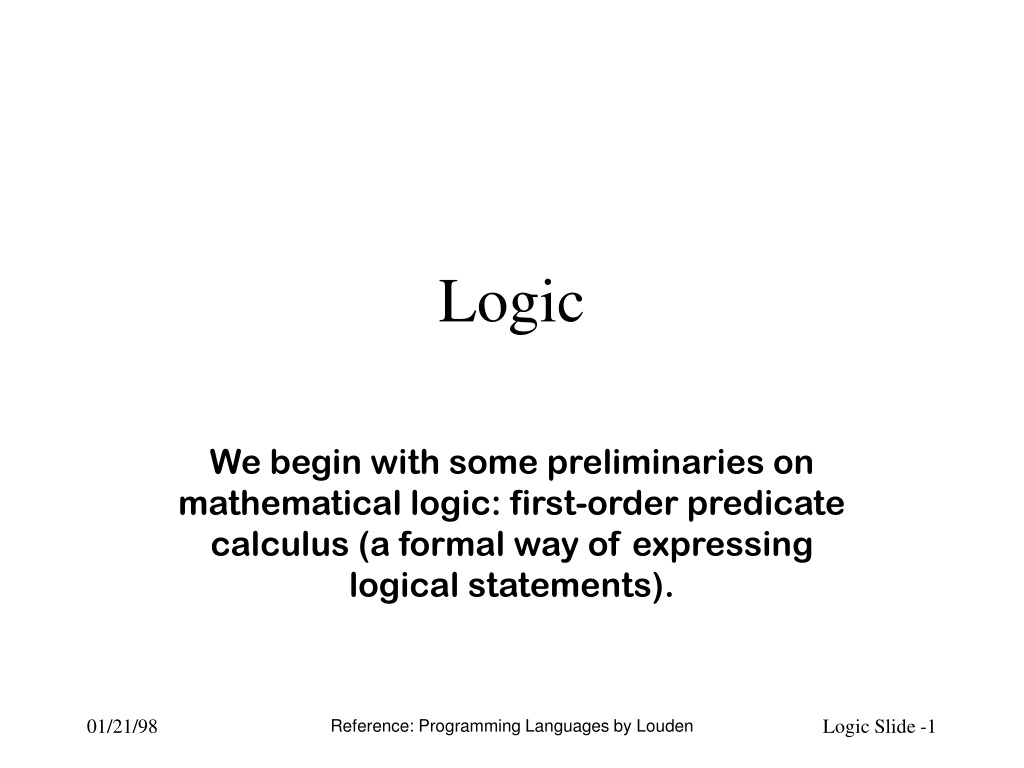 Logic

We begin with some preliminaries on mathematical logic: first-order predicate calculus (a formal way of expressing logical statements).

01/21/98

Reference: Programming Languages by Louden

Logic Slide -1